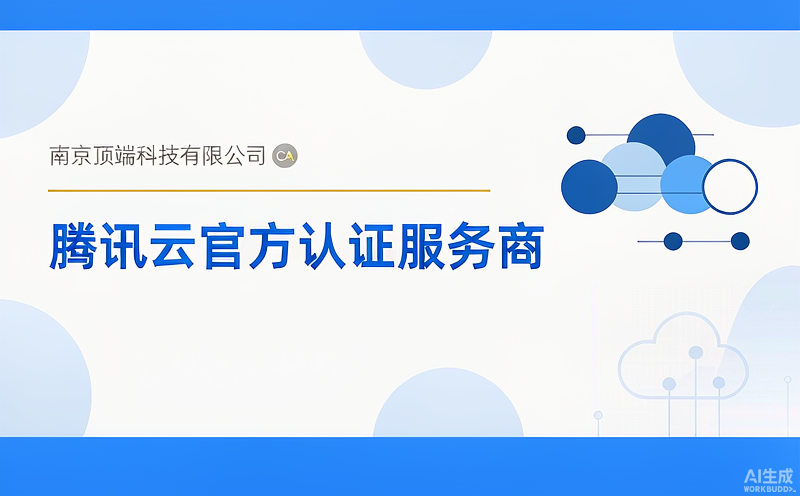 南京顶端科技有限公司 CA

腾讯云官方认证服务商

AI生成
WORKBUDDY